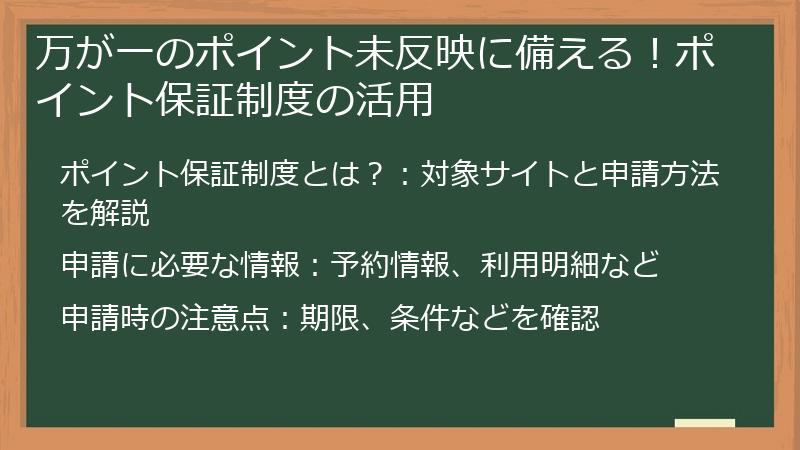 万が一のポイント未反映に備える！ポイント保証制度の活用

ポイント保証制度とは？：対象サイトと申請方法を解説

申請に必要な情報：予約情報、利用明細など

申請時の注意点：期限、条件などを確認